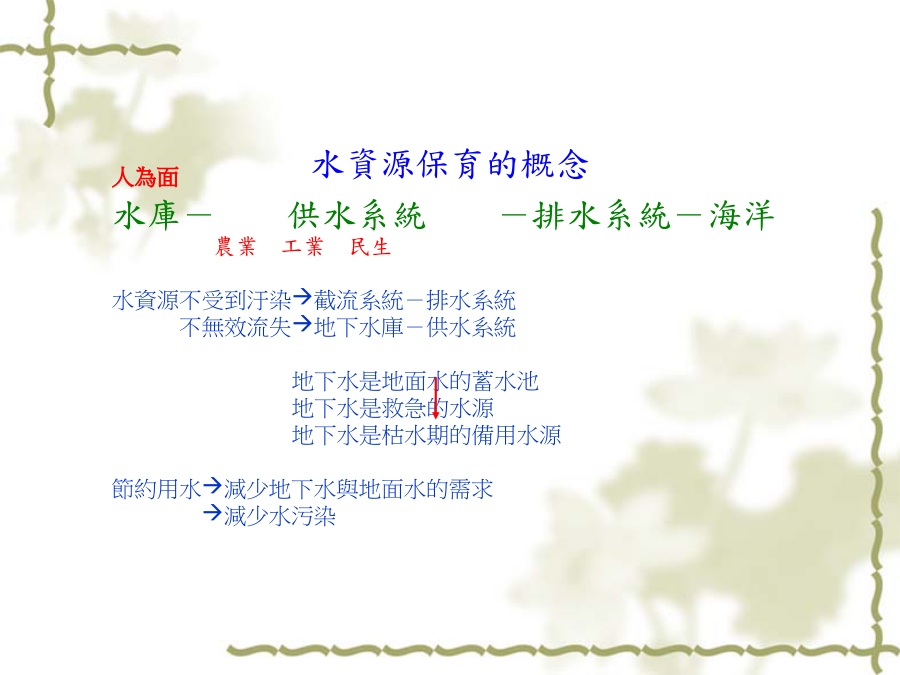 水資源保育的概念

人為面

水庫－　供水系統　－排水系統－海洋

農業　工業　民生

水資源不受到汙染→截流系統－排水系統
不無效流失→地下水庫－供水系統

地下水是地面水的蓄水池
地下水是救急的水源
地下水是枯水期的備用水源

節約用水→減少地下水與地面水的需求
→減少水污染